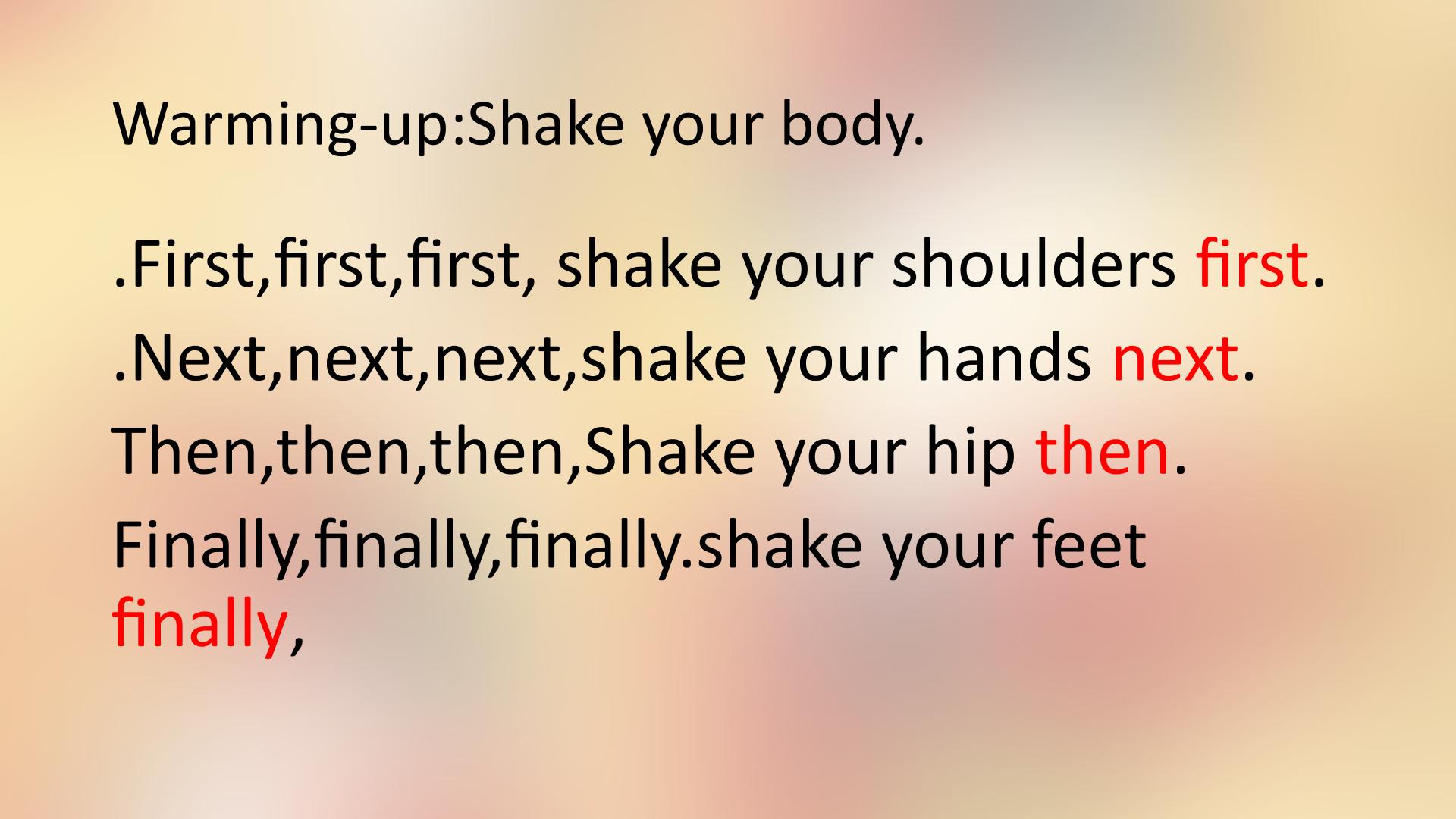 Warming-up:Shake your body.

.First,first,first, shake your shoulders first.

.Next,next,next,shake your hands next.

Then,then,then,Shake your hip then.

Finally,finally,finally.shake your feet finally,